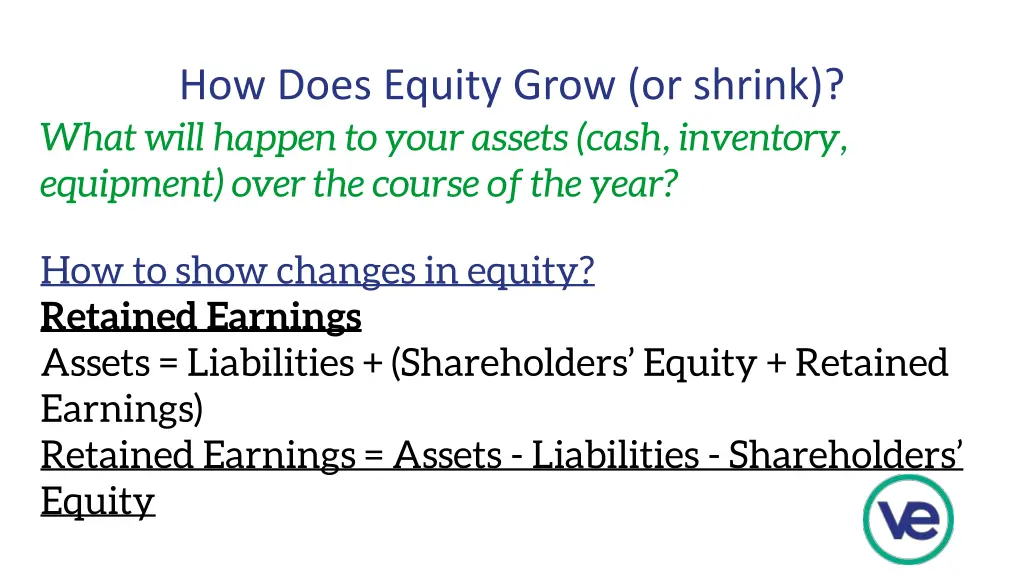 How Does Equity Grow (or shrink)?

What will happen to your assets (cash, inventory, equipment) over the course of the year?

How to show changes in equity?
Retained Earnings
Assets = Liabilities + (Shareholders' Equity + Retained Earnings)
Retained Earnings = Assets - Liabilities - Shareholders' Equity

ve